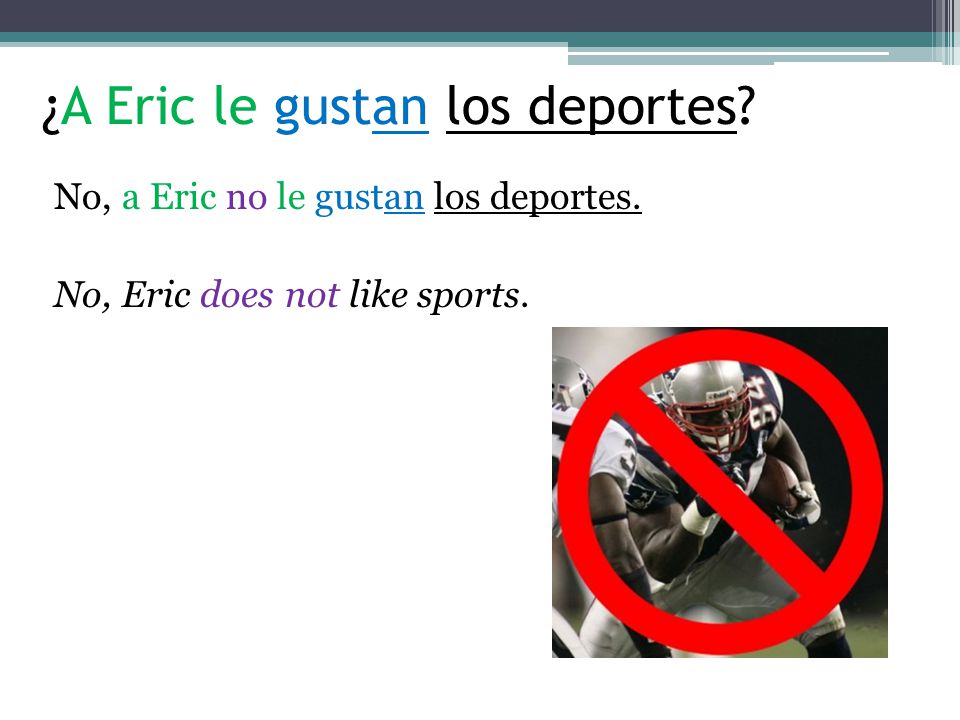 ¿A Eric le gustan los deportes?

No, a Eric no le gustan los deportes.

No, Eric does not like sports.